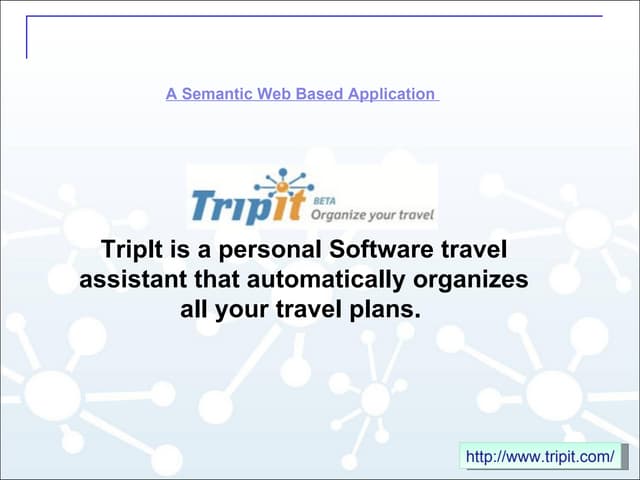 A Semantic Web Based Application

TripIt BETA Organize your travel

TripIt is a personal Software travel assistant that automatically organizes all your travel plans.

http://www.tripit.com/